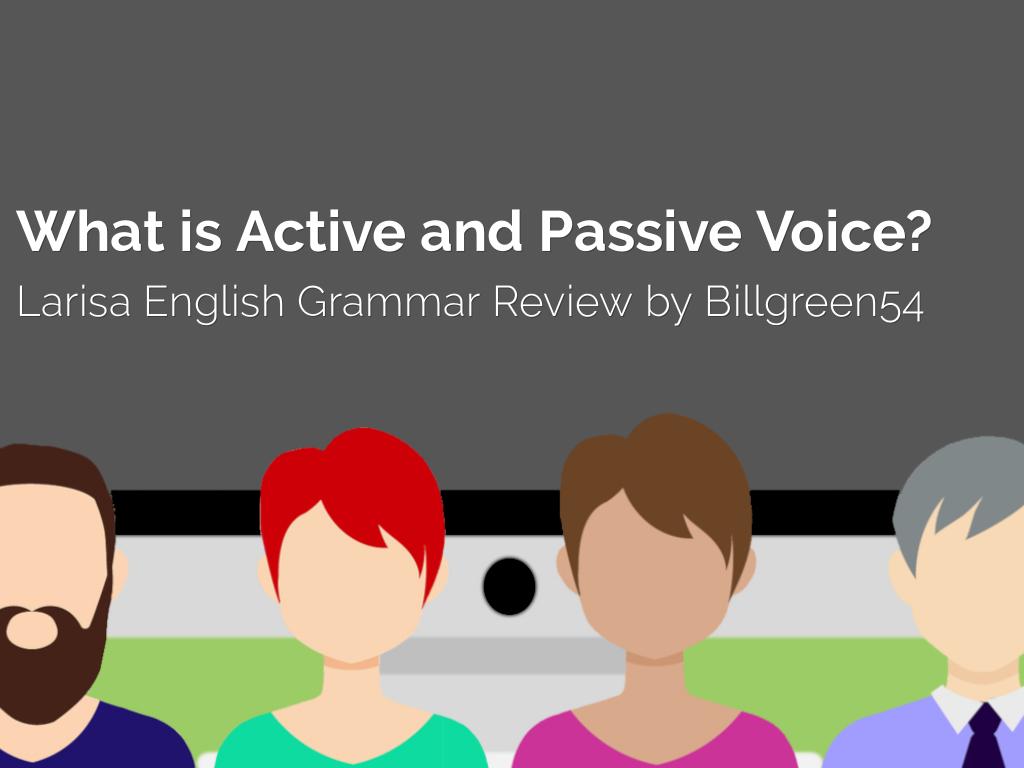 What is Active and Passive Voice?

Larisa English Grammar Review by Billgreen54